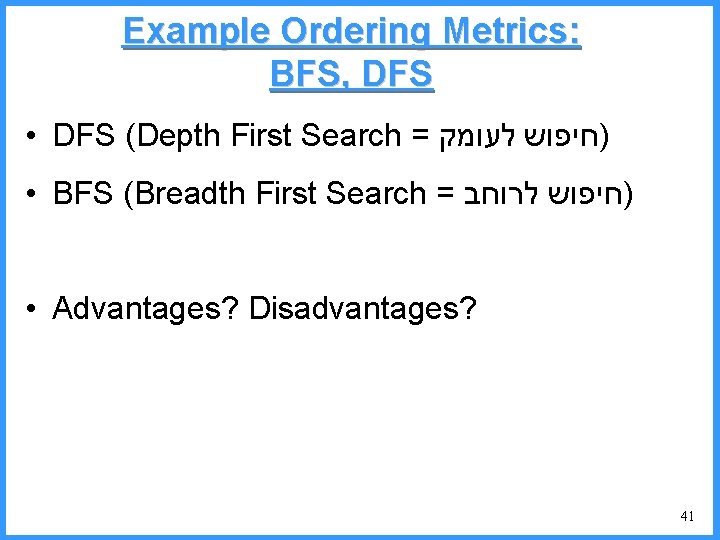 Example Ordering Metrics: BFS, DFS

• DFS (Depth First Search = חיפוש לעומק)

• BFS (Breadth First Search = חיפוש לרוחב)

• Advantages? Disadvantages?

41